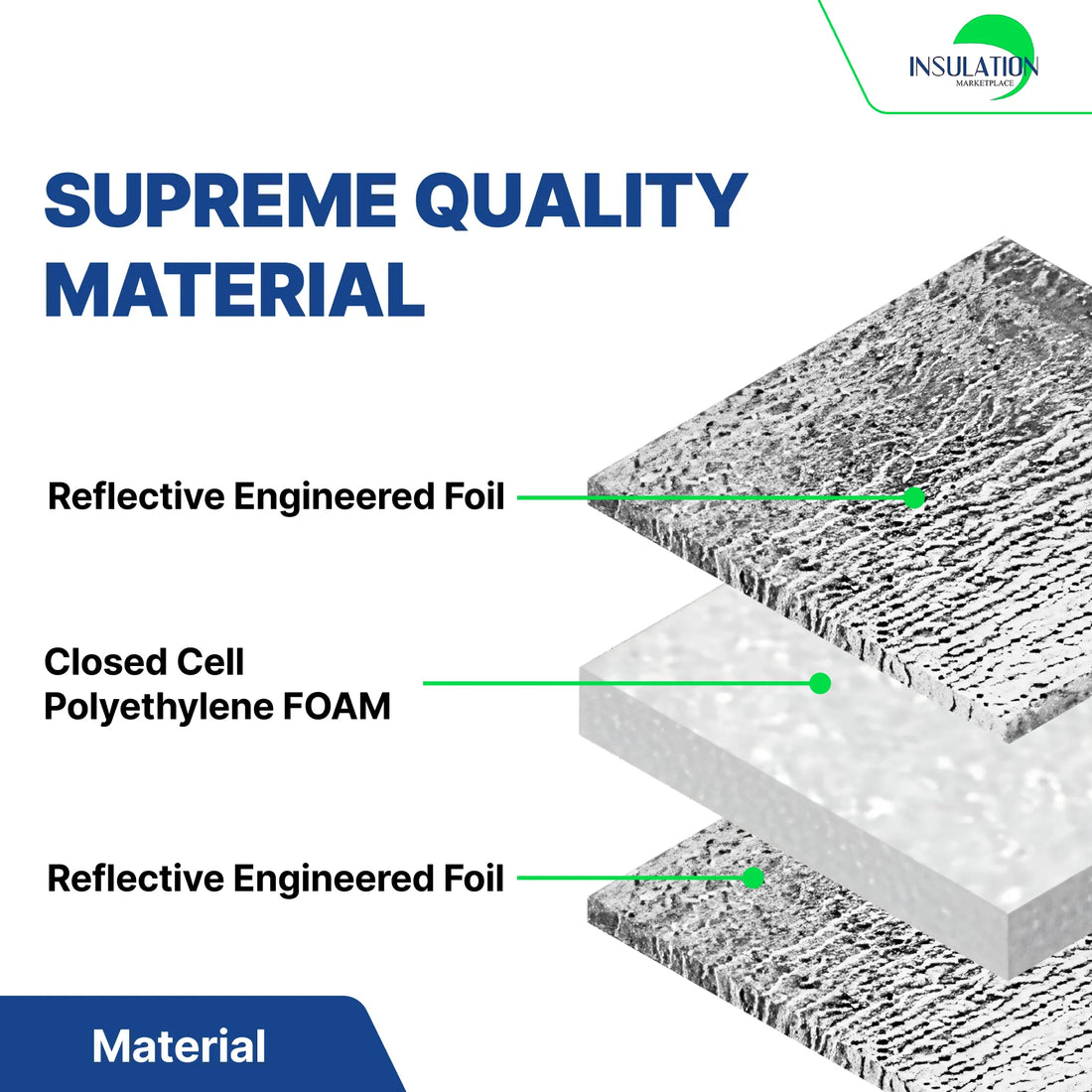 INSULATION
MARKETPLACE

SUPREME QUALITY MATERIAL

Reflective Engineered Foil

Closed Cell Polyethylene FOAM

Reflective Engineered Foil

Material